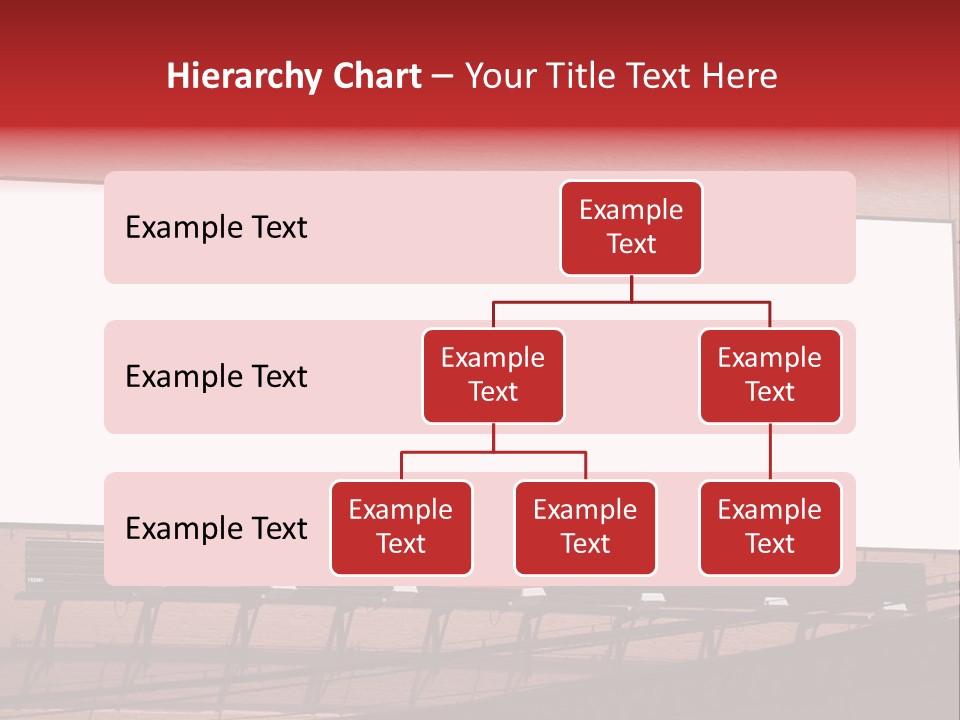 Hierarchy Chart – Your Title Text Here

Example Text

Example Text

Example Text

Example Text

Example Text

Example Text

Example Text

Example Text

Example Text